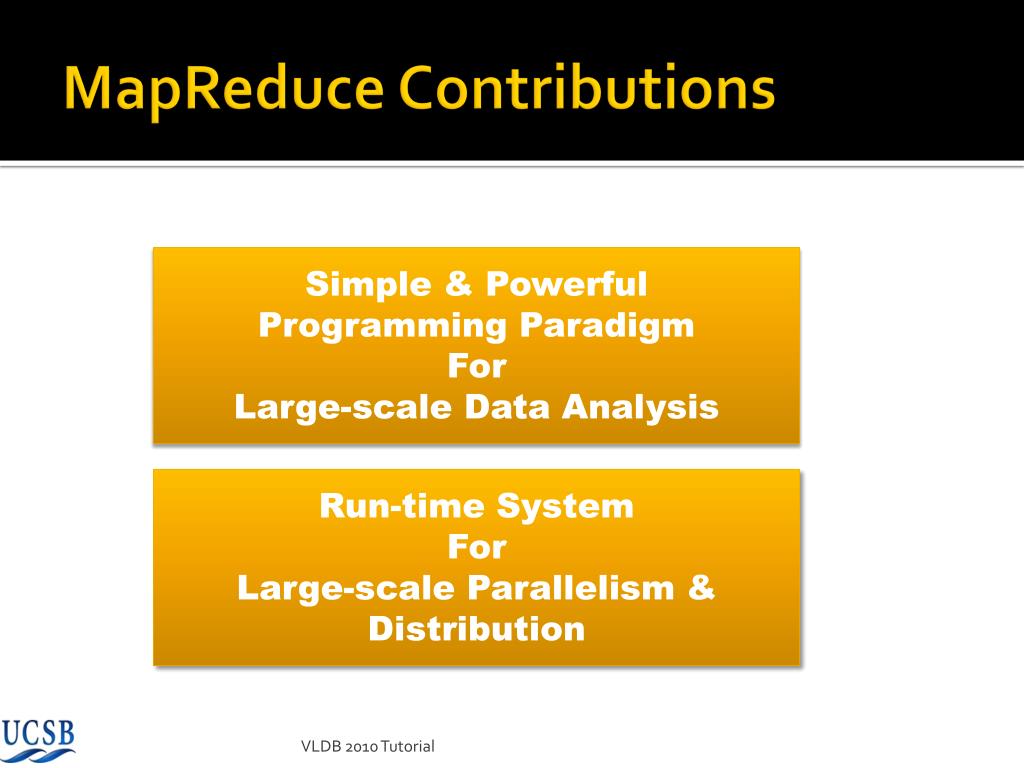 MapReduce Contributions

Simple & Powerful
Programming Paradigm
For
Large-scale Data Analysis

Run-time System
For
Large-scale Parallelism &
Distribution

UCSB

VLDB 2010 Tutorial